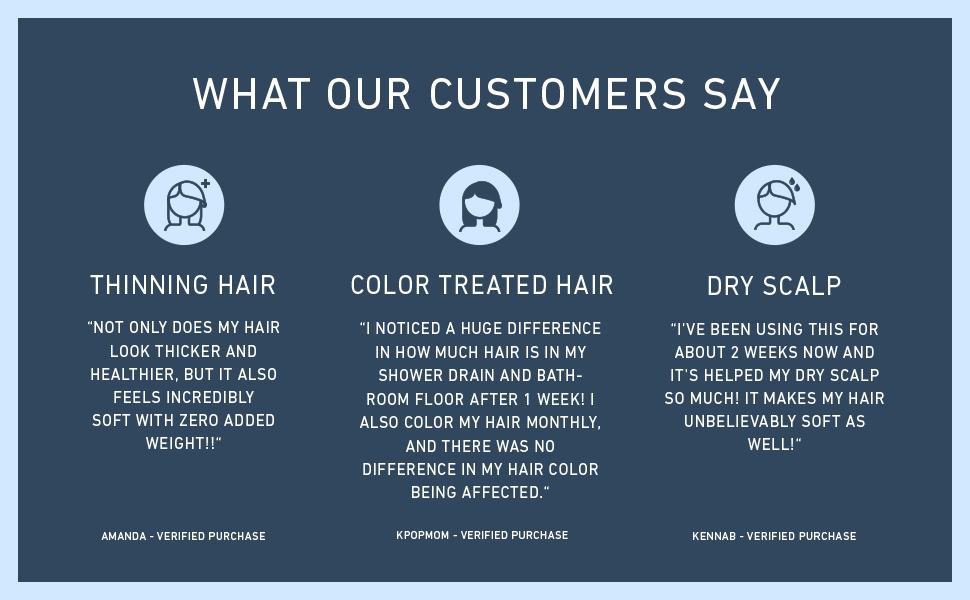 WHAT OUR CUSTOMERS SAY

THINNING HAIR

“NOT ONLY DOES MY HAIR LOOK THICKER AND HEALTHIER, BUT IT ALSO FEELS INCREDIBLY SOFT WITH ZERO ADDED WEIGHT!!“

AMANDA - VERIFIED PURCHASE

COLOR TREATED HAIR

“I NOTICED A HUGE DIFFERENCE IN HOW MUCH HAIR IS IN MY SHOWER DRAIN AND BATHROOM FLOOR AFTER 1 WEEK! I ALSO COLOR MY HAIR MONTHLY, AND THERE WAS NO DIFFERENCE IN MY HAIR COLOR BEING AFFECTED.“

KPOPMOM - VERIFIED PURCHASE

DRY SCALP

“I'VE BEEN USING THIS FOR ABOUT 2 WEEKS NOW AND IT'S HELPED MY DRY SCALP SO MUCH! IT MAKES MY HAIR UNBELIEVABLY SOFT AS WELL!“

KENNAB - VERIFIED PURCHASE